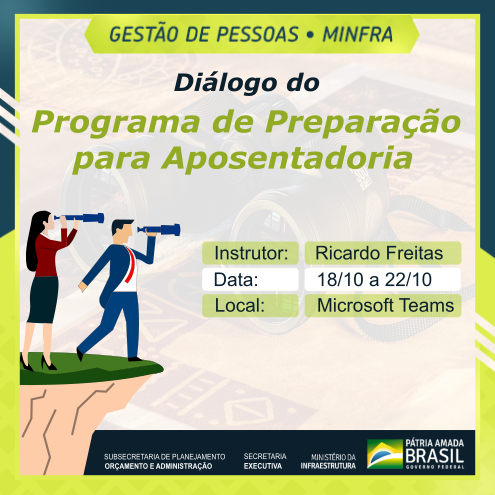 GESTÃO DE PESSOAS • MINFRA

Diálogo do

Programa de Preparação para Aposentadoria

| Instrutor: | Ricardo Freitas |
|---|---|
| Data: | 18/10 a 22/10 |
| Local: | Microsoft Teams |

SUBSECRETARIA DE PLANEJAMENTO ORÇAMENTO E ADMINISTRAÇÃO

SECRETARIA EXECUTIVA

MINISTÉRIO DA INFRAESTRUTURA

PÁTRIA AMADA BRASIL GOVERNO FEDERAL